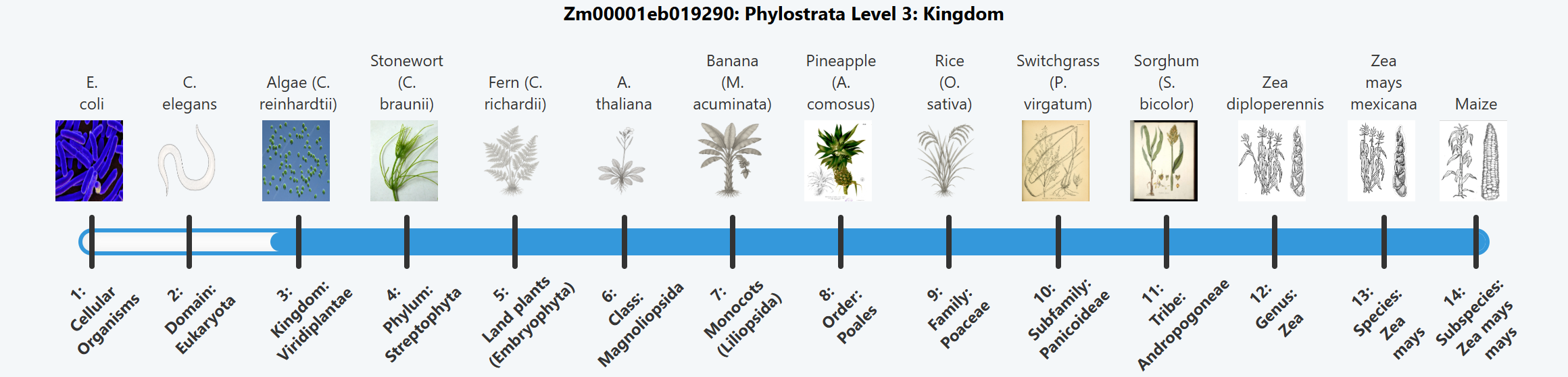 Zm00001eb019290: Phylostrata Level 3: Kingdom

E. coli

C. elegans

Algae (C. reinhardtii)

Stonewort (C. braunii)

Fern (C. richardii)

A. thaliana

Banana (M. acuminata)

Pineapple (A. comosus)

Rice (O. sativa)

Switchgrass (P. virgatum)

Sorghum (S. bicolor)

Zea diploperennis

Zea mays mexicana

Maize

1: Cellular Organisms

2: Domain: Eukaryota

3: Kingdom: Viridiplantae

4: Phylum: Streptophyta

5: Land plants (Embryophyta)

6: Class: Magnoliopsida

7: Monocots (Liliopsida)

8: Order: Poales

9: Family: Poaceae

10: Subfamily: Panicoideae

11: Tribe: Andropogoneae

12: Genus: Zea

13: Species: Zea mays

14: Subspecies: Zea mays mays